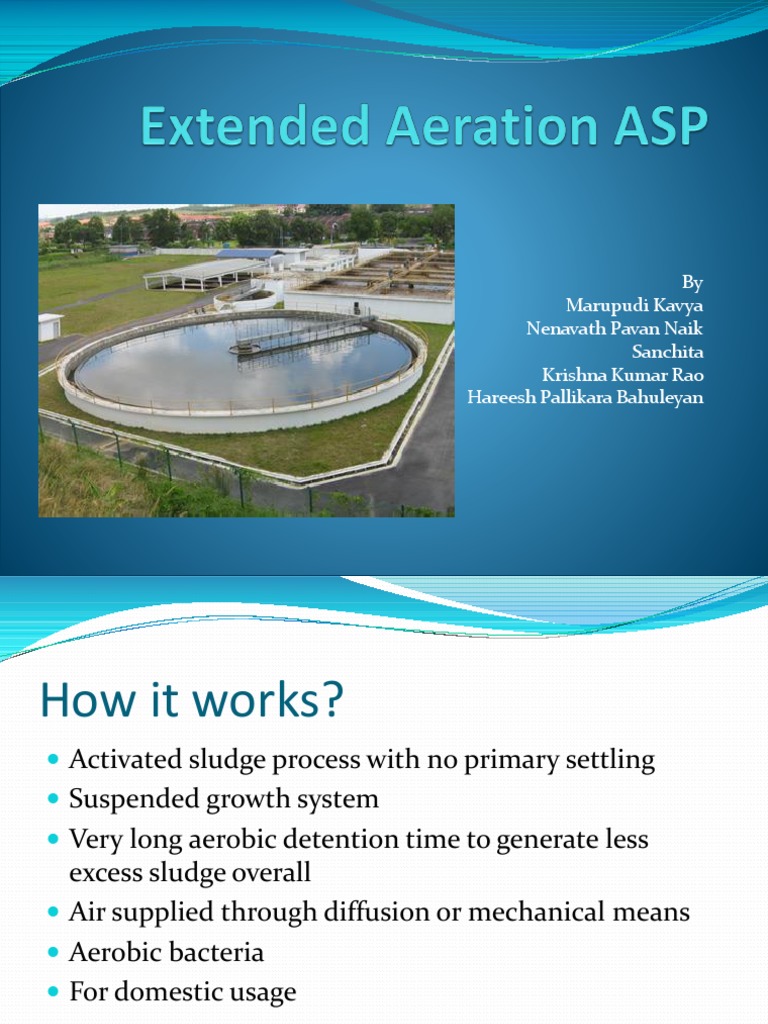 Extended Aeration ASP

By
Marupudi Kavya
Nenavath Pavan Naik
Sanchita
Krishna Kumar Rao
Hareesh Pallikara Bahuleyan

How it works?

- Activated sludge process with no primary settling
- Suspended growth system
- Very long aerobic detention time to generate less excess sludge overall
- Air supplied through diffusion or mechanical means
- Aerobic bacteria
- For domestic usage